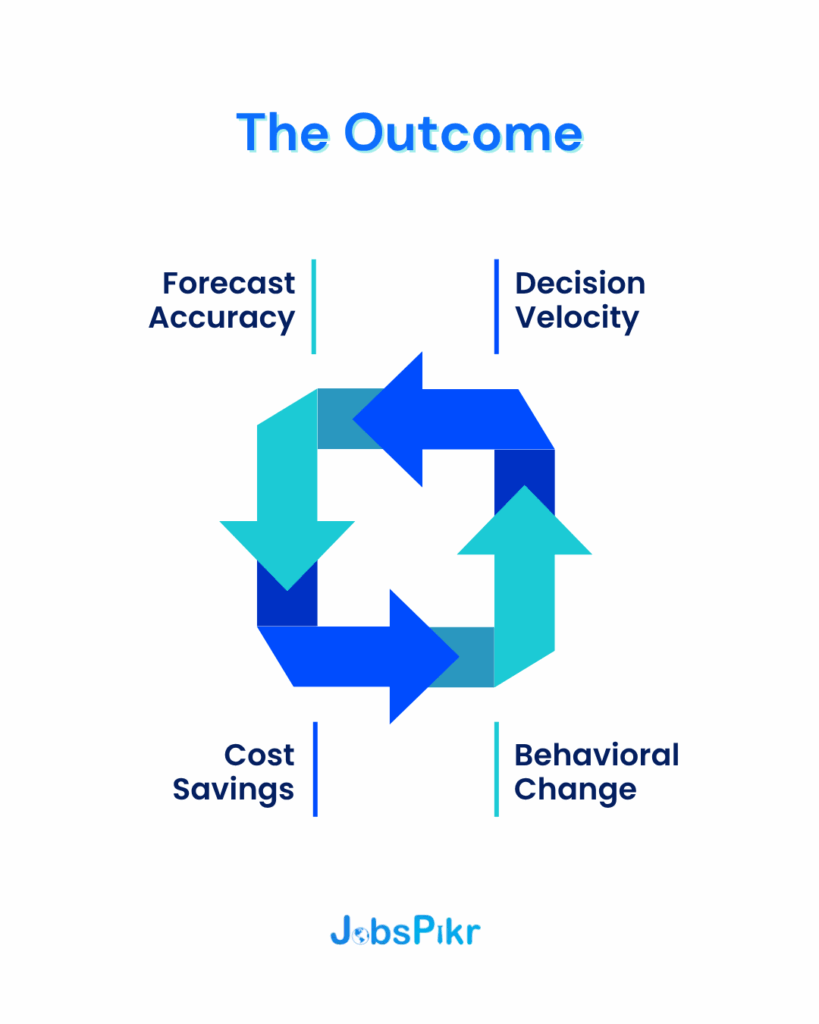 The Outcome

Forecast Accuracy

Decision Velocity

Cost Savings

Behavioral Change

JobsPikr